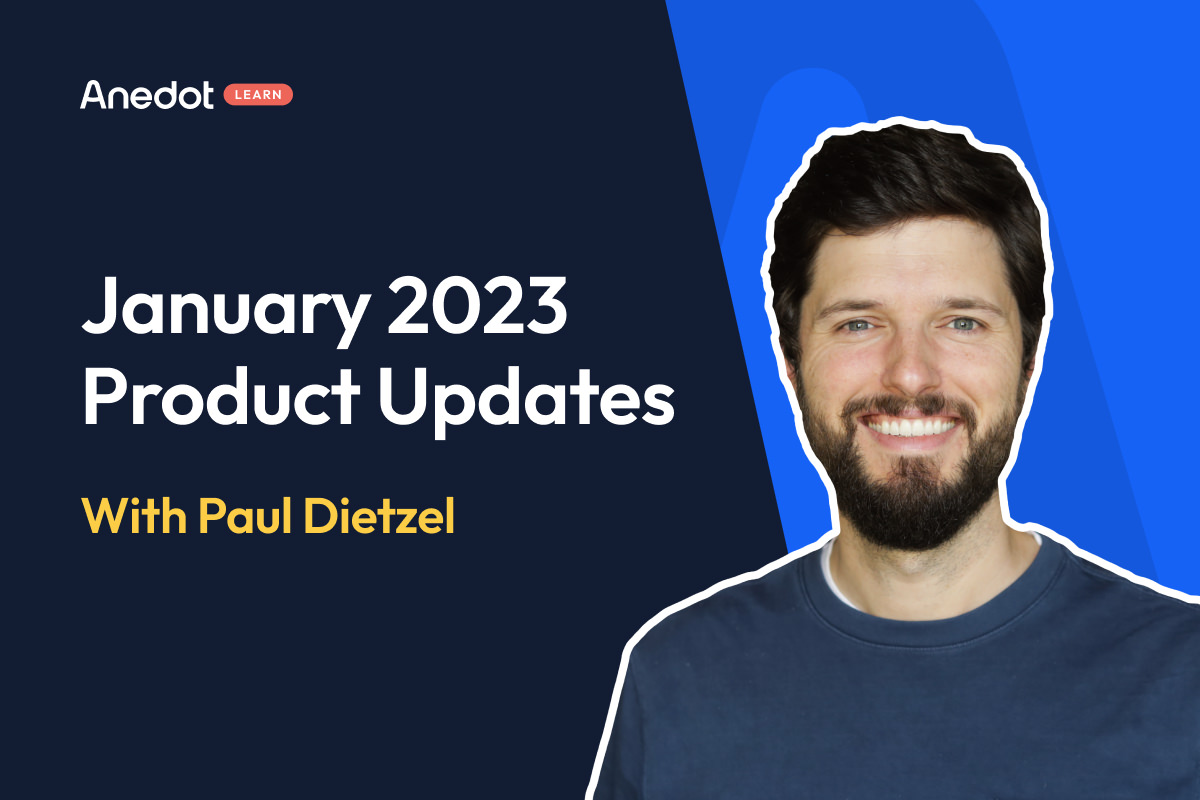 Anedot LEARN

January 2023 Product Updates

With Paul Dietzel